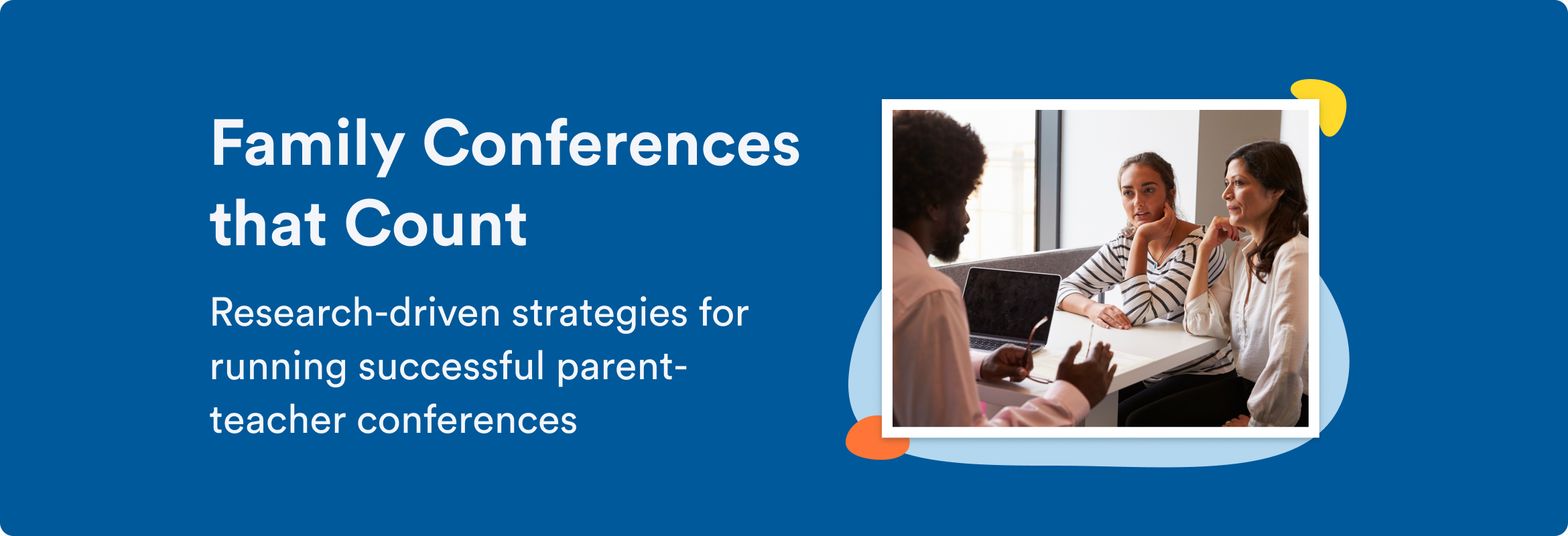 Family Conferences that Count

Research-driven strategies for running successful parent-teacher conferences